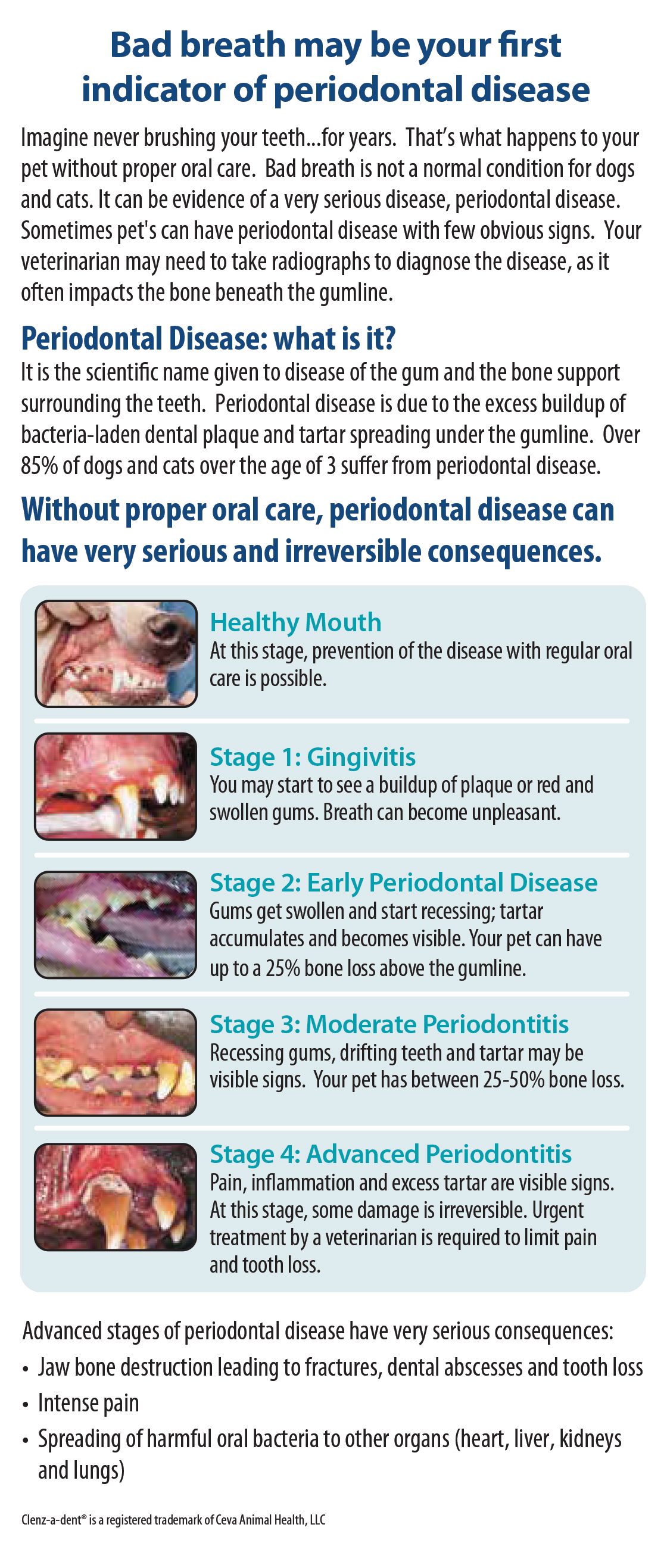 Bad breath may be your first indicator of periodontal disease

Imagine never brushing your teeth...for years. That's what happens to your pet without proper oral care. Bad breath is not a normal condition for dogs and cats. It can be evidence of a very serious disease, periodontal disease. Sometimes pet's can have periodontal disease with few obvious signs. Your veterinarian may need to take radiographs to diagnose the disease, as it often impacts the bone beneath the gumline.

Periodontal Disease: what is it?
It is the scientific name given to disease of the gum and the bone support surrounding the teeth. Periodontal disease is due to the excess buildup of bacteria-laden dental plaque and tartar spreading under the gumline. Over 85% of dogs and cats over the age of 3 suffer from periodontal disease.

Without proper oral care, periodontal disease can have very serious and irreversible consequences.

Healthy Mouth
At this stage, prevention of the disease with regular oral care is possible.

Stage 1: Gingivitis
You may start to see a buildup of plaque or red and swollen gums. Breath can become unpleasant.

Stage 2: Early Periodontal Disease
Gums get swollen and start recessing; tartar accumulates and becomes visible. Your pet can have up to a 25% bone loss above the gumline.

Stage 3: Moderate Periodontitis
Recessing gums, drifting teeth and tartar may be visible signs. Your pet has between 25-50% bone loss.

Stage 4: Advanced Periodontitis
Pain, inflammation and excess tartar are visible signs. At this stage, some damage is irreversible. Urgent treatment by a veterinarian is required to limit pain and tooth loss.

Advanced stages of periodontal disease have very serious consequences:
• Jaw bone destruction leading to fractures, dental abscesses and tooth loss
• Intense pain
• Spreading of harmful oral bacteria to other organs (heart, liver, kidneys and lungs)

Clenz-a-dent® is a registered trademark of Ceva Animal Health, LLC